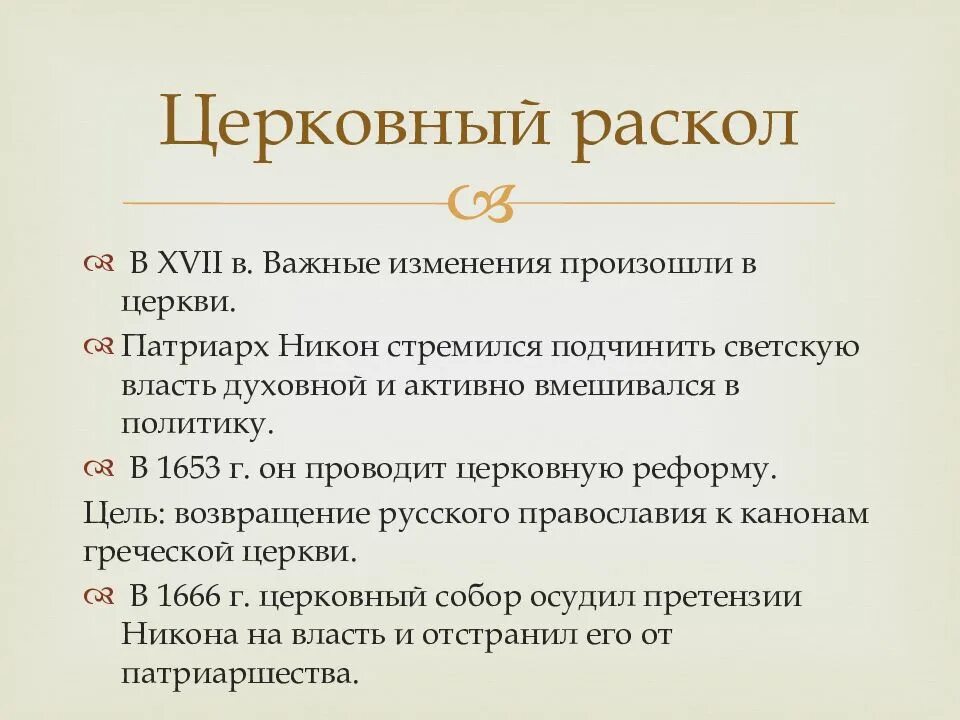 Церковный раскол

В XVII в. Важные изменения произошли в церкви.

Патриарх Никон стремился подчинить светскую власть духовной и активно вмешивался в политику.

В 1653 г. он проводит церковную реформу.

Цель: возвращение русского православия к канонам греческой церкви.

В 1666 г. церковный собор осудил претензии Никона на власть и отстранил его от патриаршества.